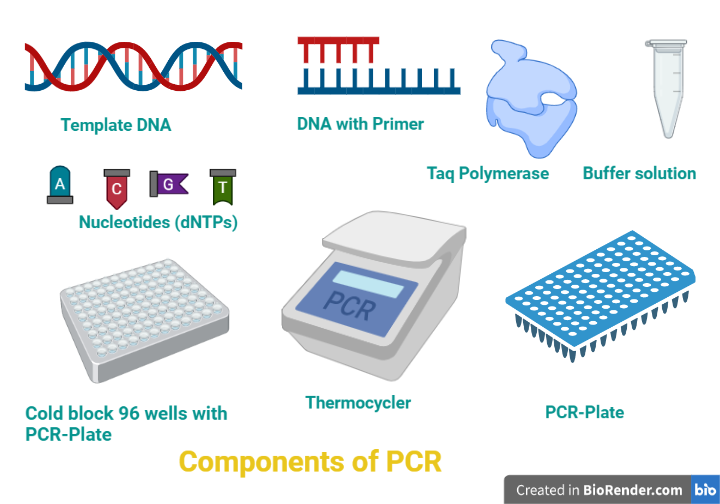 Template DNA

DNA with Primer

Taq Polymerase

Buffer solution

A C G T

Nucleotides (dNTPs)

PCR

Cold block 96 wells with PCR-Plate

Thermocycler

PCR-Plate

Components of PCR

Created in BioRender.com bio